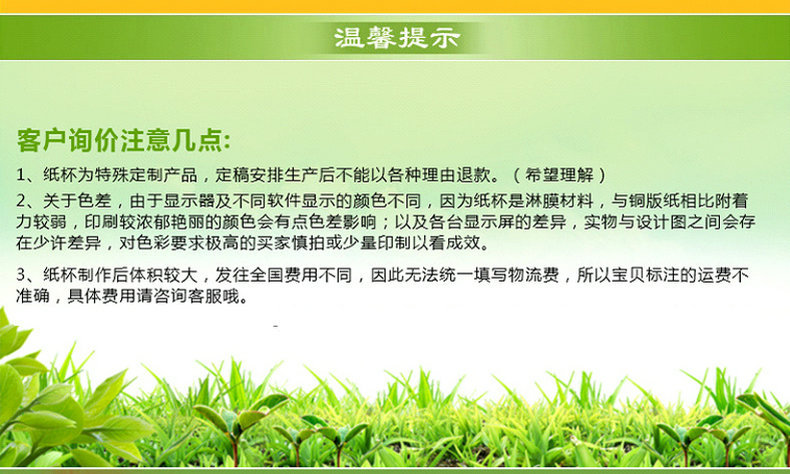 温馨提示

客户询价注意几点:

1、纸杯为特殊定制产品，定稿安排生产后不能以各种理由退款。（希望理解）

2、关于色差，由于显示器及不同软件显示的颜色不同，因为纸杯是淋膜材料，与铜版纸相比附着力较弱，印刷较浓郁艳丽的颜色会有点色差影响；以及各台显示屏的差异，实物与设计图之间会存在少许差异，对色彩要求极高的买家慎拍或少量印制以看成效。

3、纸杯制作后体积较大，发往全国费用不同，因此无法统一填写物流费，所以宝贝标注的运费不准确，具体费用请咨询客服哦。